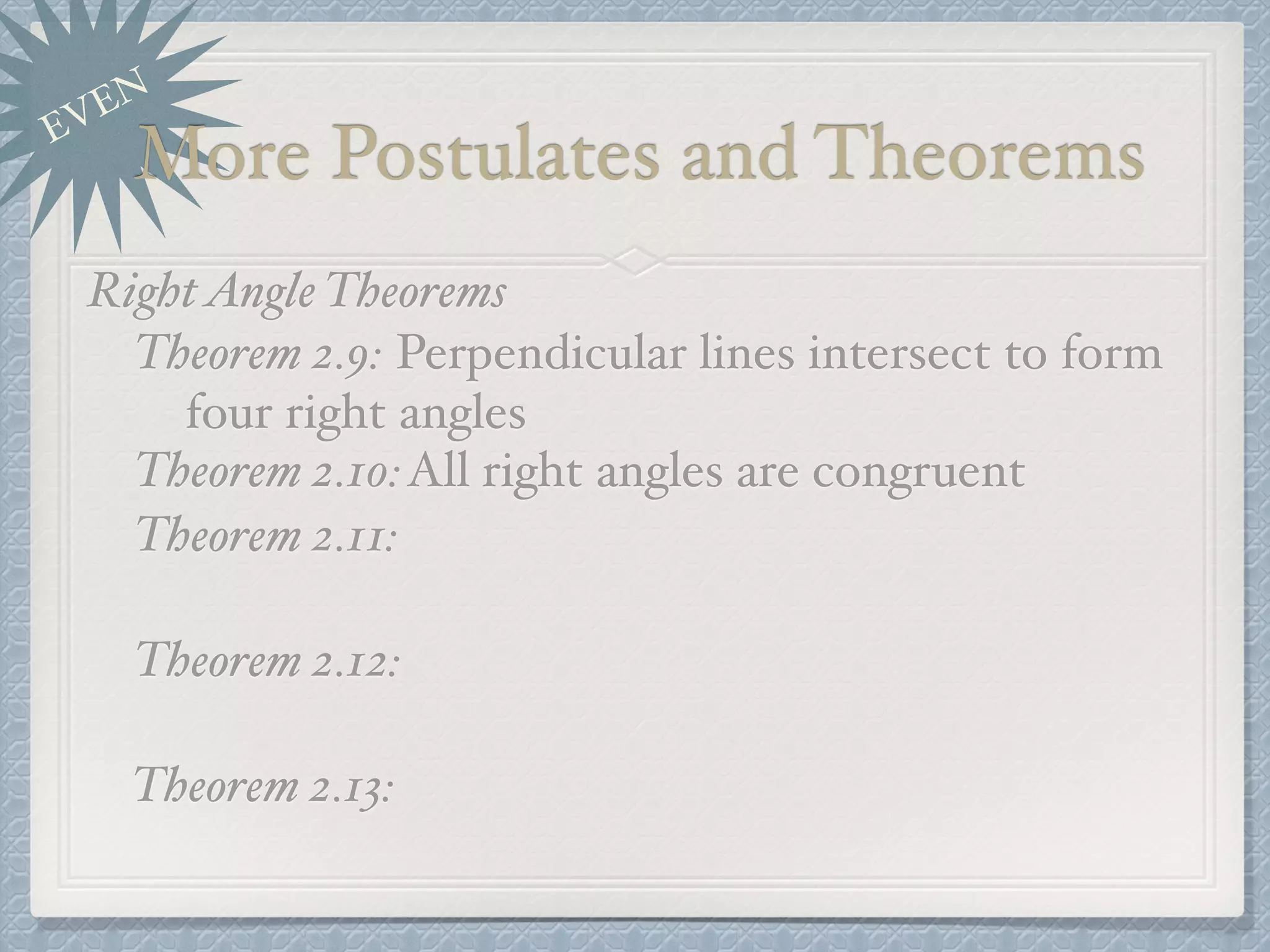 EVEN

More Postulates and Theorems

Right Angle Theorems

Theorem 2.9: Perpendicular lines intersect to form four right angles

Theorem 2.10: All right angles are congruent

Theorem 2.11:

Theorem 2.12:

Theorem 2.13: